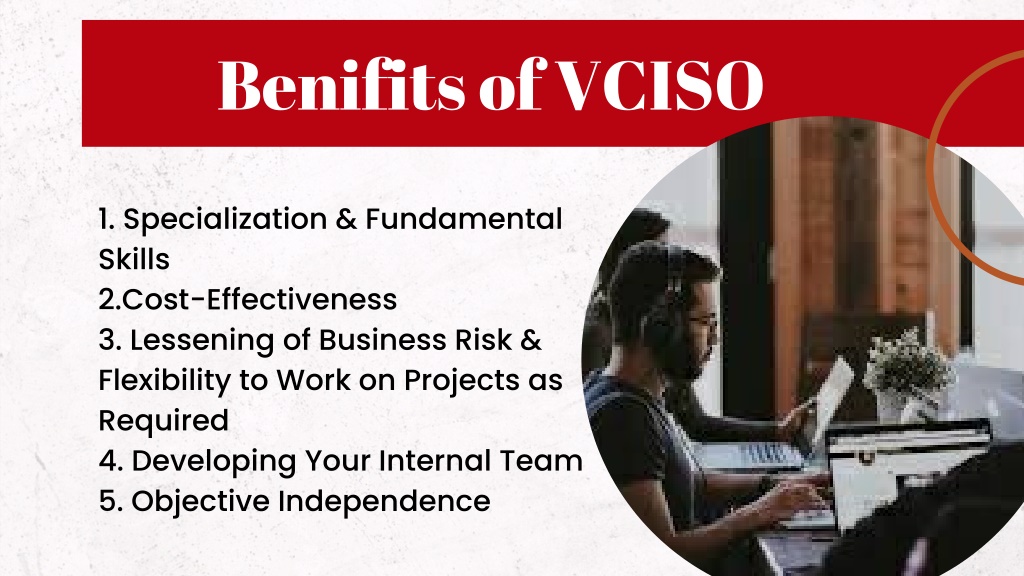 Benifits of VCISO

1. Specialization & Fundamental Skills
2.Cost-Effectiveness
3. Lessening of Business Risk & Flexibility to Work on Projects as Required
4. Developing Your Internal Team
5. Objective Independence